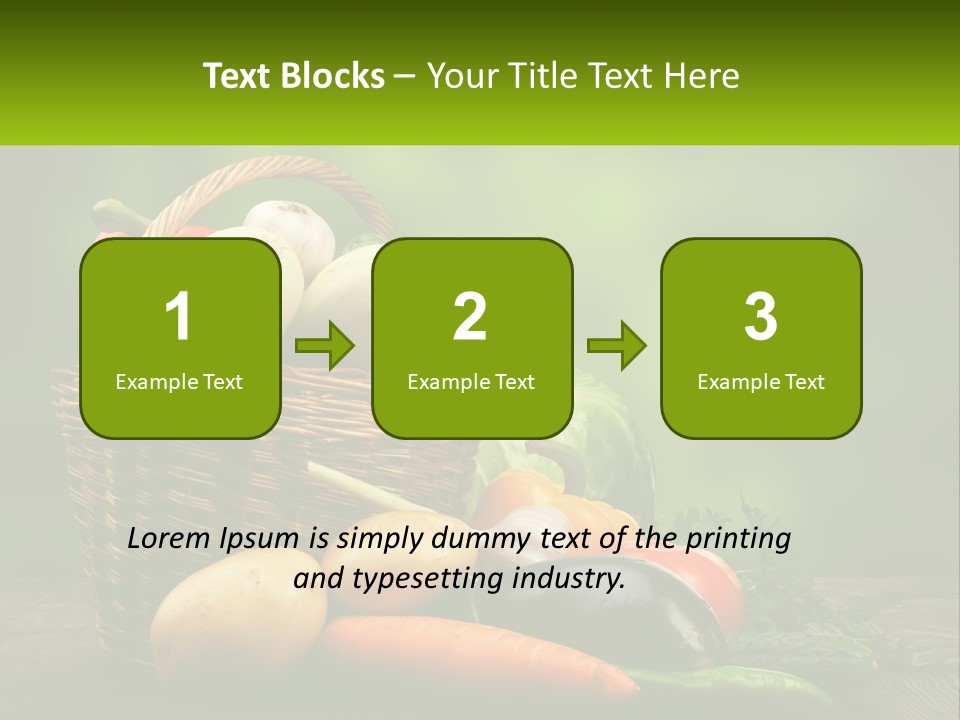 Text Blocks – Your Title Text Here

1
Example Text

2
Example Text

3
Example Text

Lorem Ipsum is simply dummy text of the printing and typesetting industry.